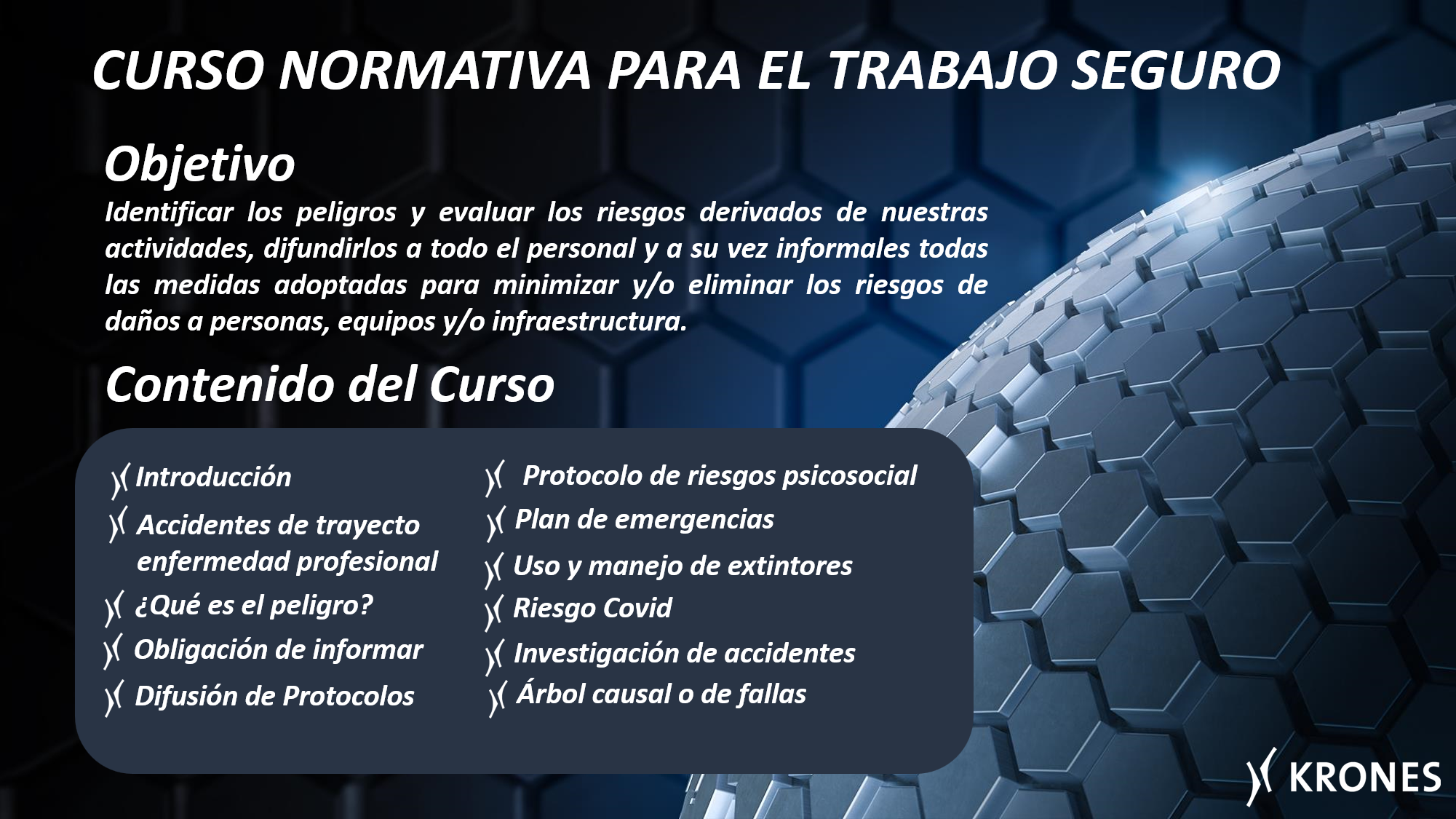 CURSO NORMATIVA PARA EL TRABAJO SEGURO

Objetivo

Identificar los peligros y evaluar los riesgos derivados de nuestras actividades, difundirlos a todo el personal y a su vez informales todas las medidas adoptadas para minimizar y/o eliminar los riesgos de daños a personas, equipos y/o infraestructura.

Contenido del Curso

Introducción

Accidentes de trayecto enfermedad profesional

¿Qué es el peligro?

Obligación de informar

Difusión de Protocolos

Protocolo de riesgos psicosocial

Plan de emergencias

Uso y manejo de extintores

Riesgo Covid

Investigación de accidentes

Árbol causal o de fallas

KRONES